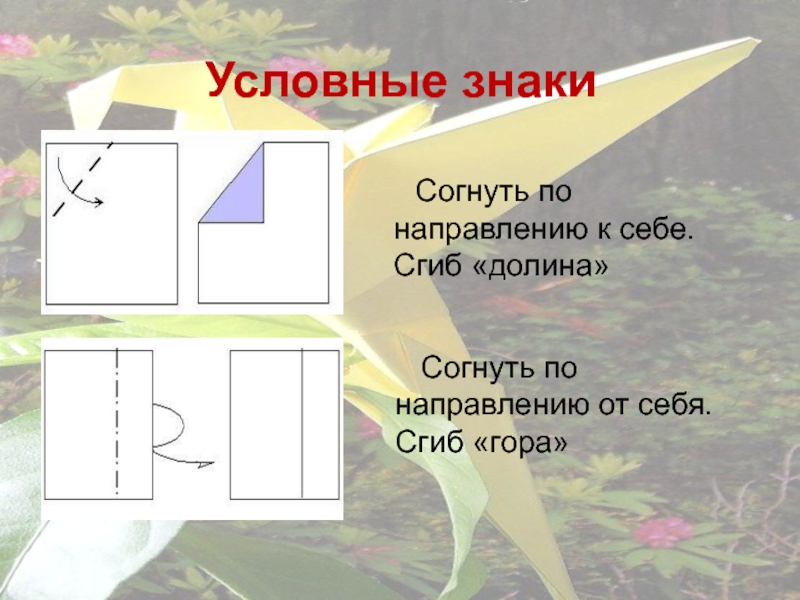 Условные знаки

Согнуть по направлению к себе. Сгиб «долина»

Согнуть по направлению от себя. Сгиб «гора»